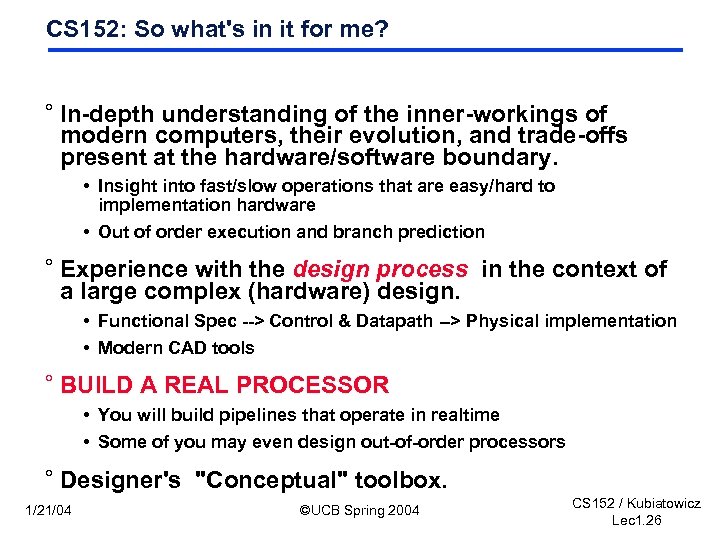 CS152: So what's in it for me?

° In-depth understanding of the inner-workings of modern computers, their evolution, and trade-offs present at the hardware/software boundary.

• Insight into fast/slow operations that are easy/hard to implementation hardware

• Out of order execution and branch prediction

° Experience with the design process in the context of a large complex (hardware) design.

• Functional Spec --> Control & Datapath --> Physical implementation

• Modern CAD tools

° BUILD A REAL PROCESSOR

• You will build pipelines that operate in realtime

• Some of you may even design out-of-order processors

° Designer's "Conceptual" toolbox.

1/21/04

©UCB Spring 2004

CS152 / Kubiatowicz
Lec1.26